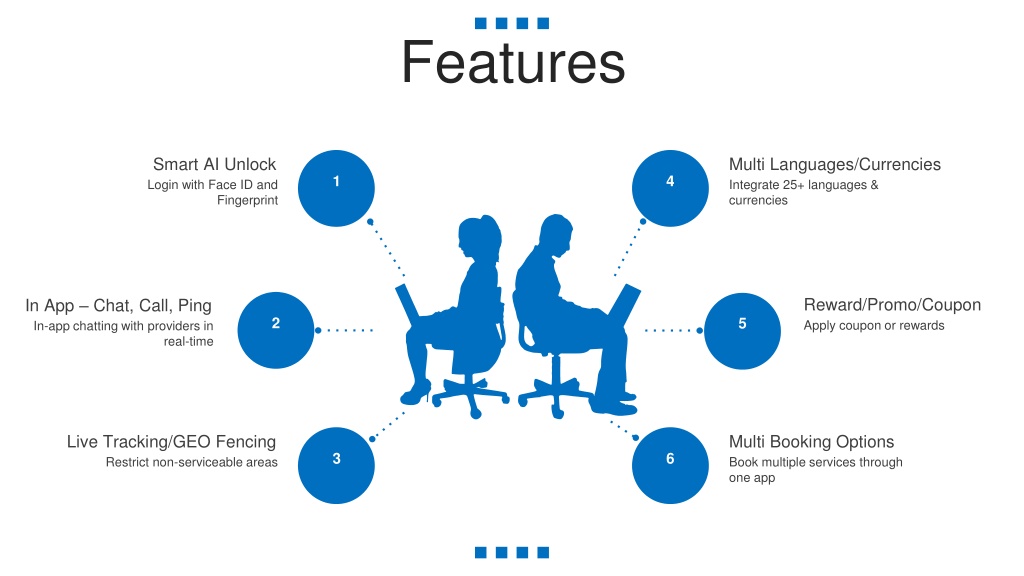 Features

Smart AI Unlock
Login with Face ID and Fingerprint

1

In App – Chat, Call, Ping
In-app chatting with providers in real-time

2

Live Tracking/GEO Fencing
Restrict non-serviceable areas

3

4

Multi Languages/Currencies
Integrate 25+ languages & currencies

5

Reward/Promo/Coupon
Apply coupon or rewards

6

Multi Booking Options
Book multiple services through one app